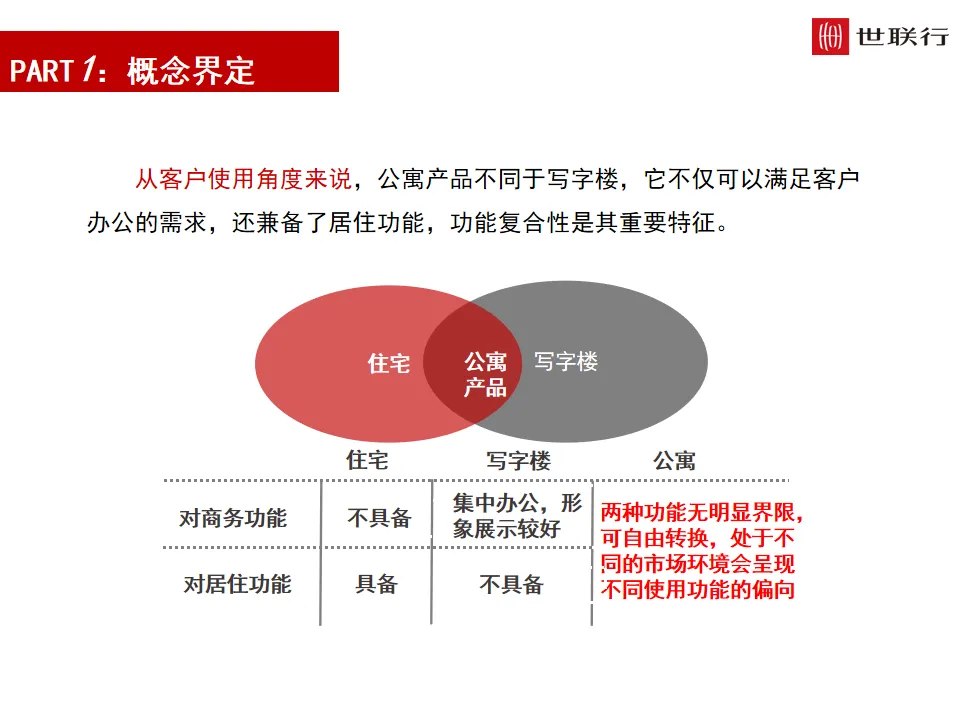 PART 1：概念界定

世联行

从客户使用角度来说，公寓产品不同于写字楼，它不仅可以满足客户办公的需求，还兼备了居住功能，功能复合性是其重要特征。

住宅

公寓产品

写字楼

|  | 住宅 | 写字楼 | 公寓 |
|---|---|---|---|
| 对商务功能 | 不具备 | 集中办公，形象展示较好 | 两种功能无明显界限，可自由转换，处于不同的市场环境会呈现不同使用功能的偏向 |
| 对居住功能 | 具备 | 不具备 |  |